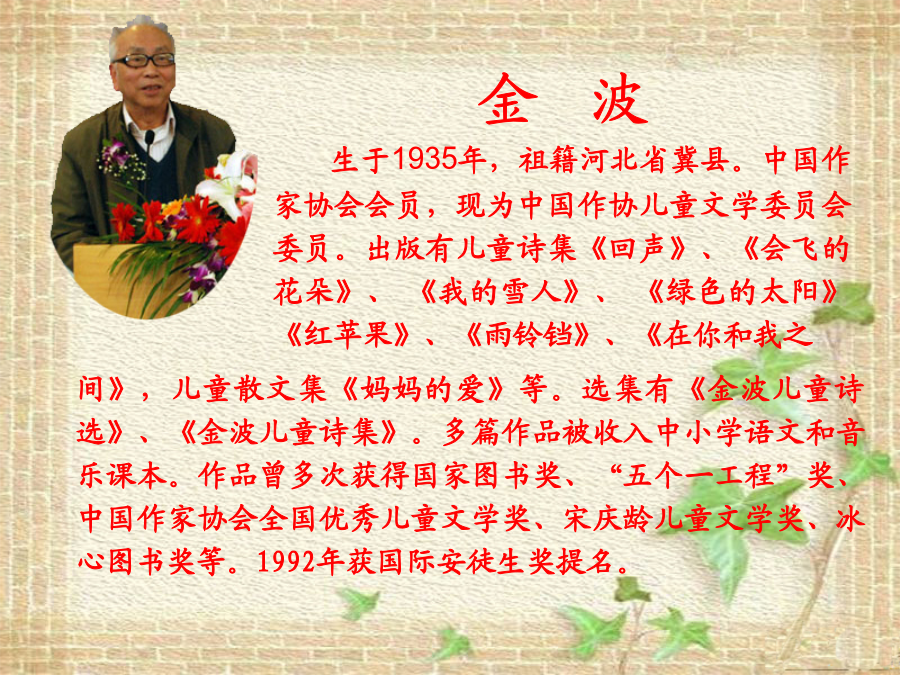 金 波

生于1935年，祖籍河北省冀县。中国作家协会会员，现为中国作协儿童文学委员会委员。出版有儿童诗集《回声》、《会飞的花朵》、《我的雪人》、《绿色的太阳》《红苹果》、《雨铃铛》、《在你和我之间》，儿童散文集《妈妈的爱》等。选集有《金波儿童诗选》、《金波儿童诗集》。多篇作品被收入中小学语文和音乐课本。作品曾多次获得国家图书奖、“五个一工程”奖、中国作家协会全国优秀儿童文学奖、宋庆龄儿童文学奖、冰心图书奖等。1992年获国际安徒生奖提名。